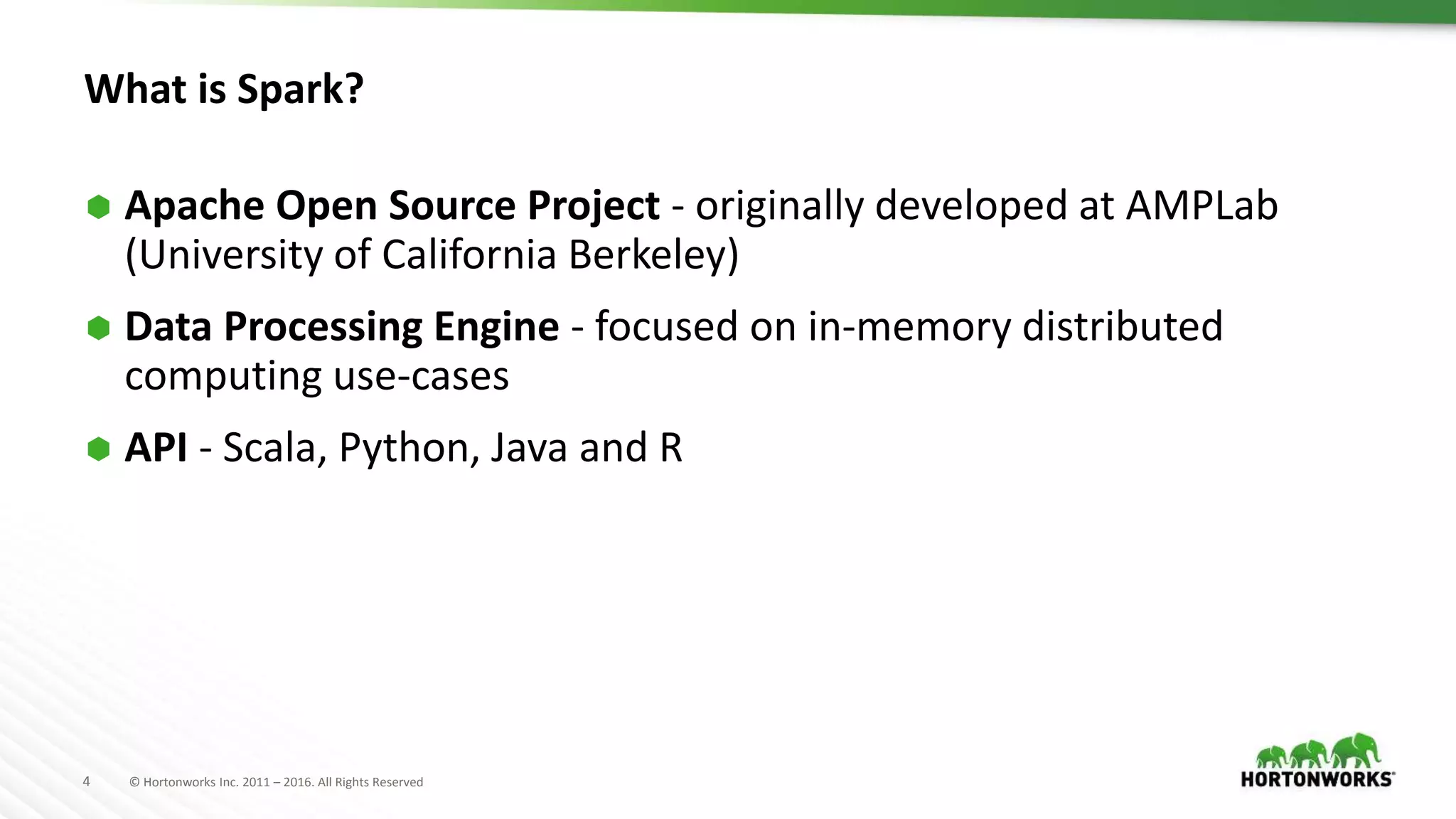 What is Spark?

Apache Open Source Project - originally developed at AMPLab (University of California Berkeley)

Data Processing Engine - focused on in-memory distributed computing use-cases

API - Scala, Python, Java and R

4 © Hortonworks Inc. 2011 – 2016. All Rights Reserved

HORTONWORKS